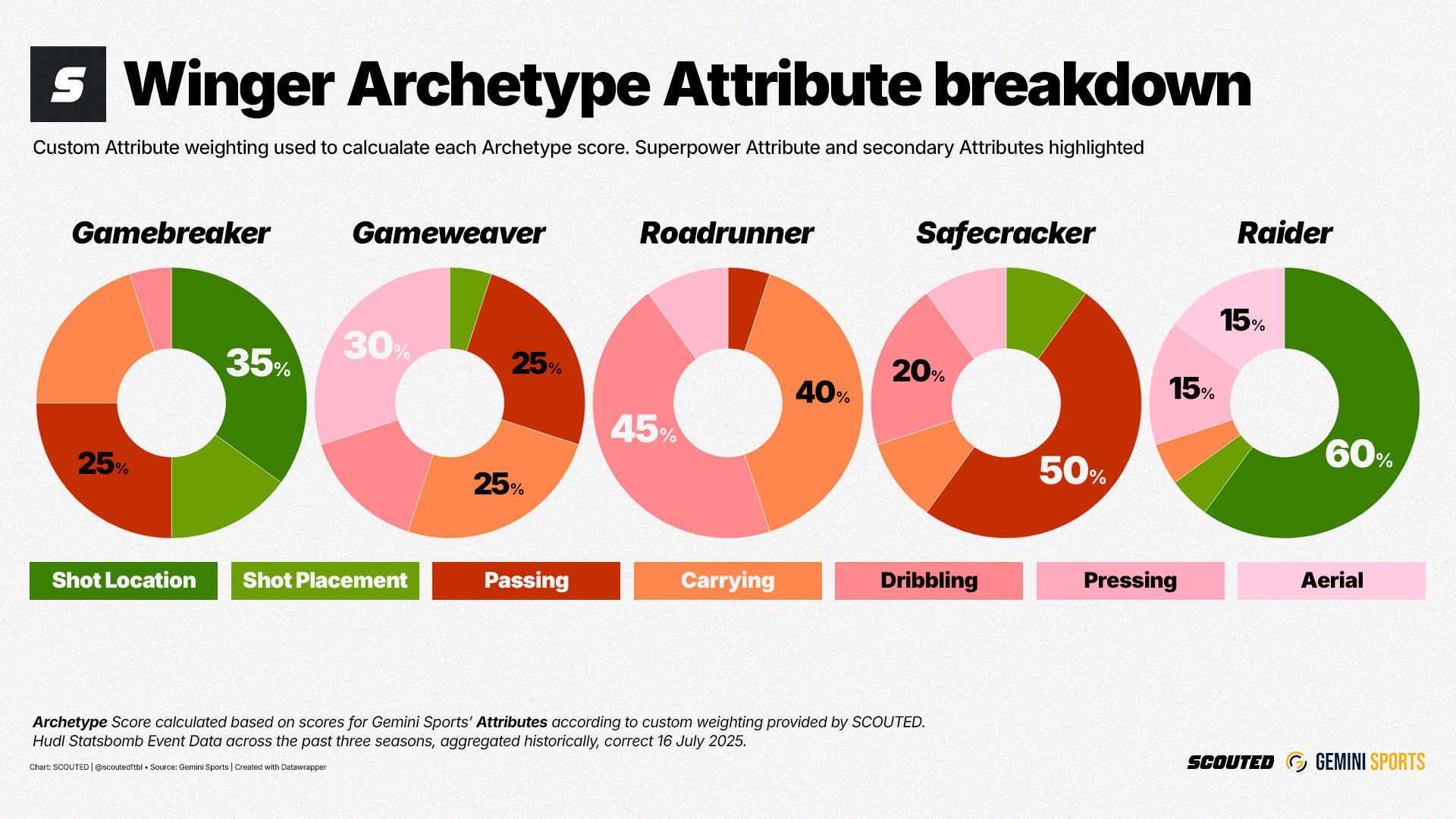 S

Winger Archetype Attribute breakdown

Custom Attribute weighting used to calcualate each Archetype score. Superpower Attribute and secondary Attributes highlighted

Gamebreaker

35%

25%

Gameweaver

30%

25%

25%

Roadrunner

40%

45%

Safecracker

20%

50%

Raider

15%

15%

60%

Shot Location

Shot Placement

Passing

Carrying

Dribbling

Pressing

Aerial

Archetype Score calculated based on scores for Gemini Sports' Attributes according to custom weighting provided by SCOUTED.
Hudl Statsbomb Event Data across the past three seasons, aggregated historically, correct 16 July 2025.

Chart: SCOUTED | @scoutedftbl • Source: Gemini Sports | Created with Datawrapper

SCOUTED GEMINI SPORTS